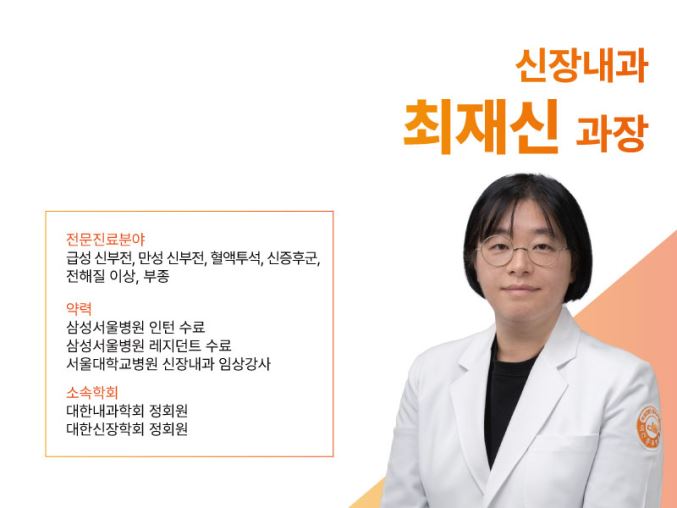 신장내과

최재신 과장

전문진료분야
급성 신부전, 만성 신부전, 혈액투석, 신증후군, 전해질 이상, 부종

약력
삼성서울병원 인턴 수료
삼성서울병원 레지던트 수료
서울대학교병원 신장내과 임상강사

소속학회
대한내과학회 정회원
대한신장학회 정회원